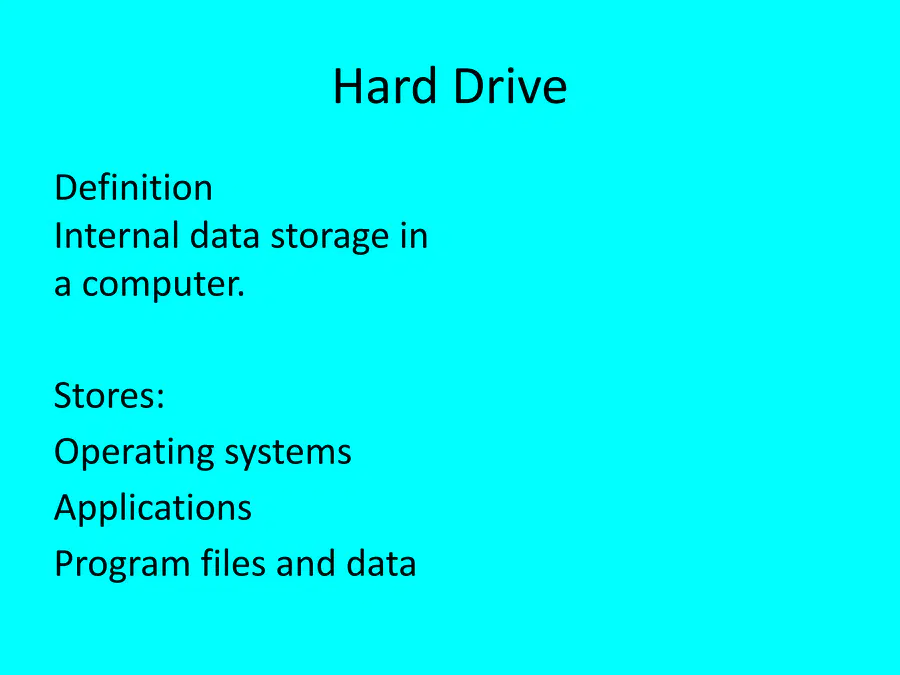 Hard Drive

Definition
Internal data storage in a computer.

Stores:
Operating systems
Applications
Program files and data